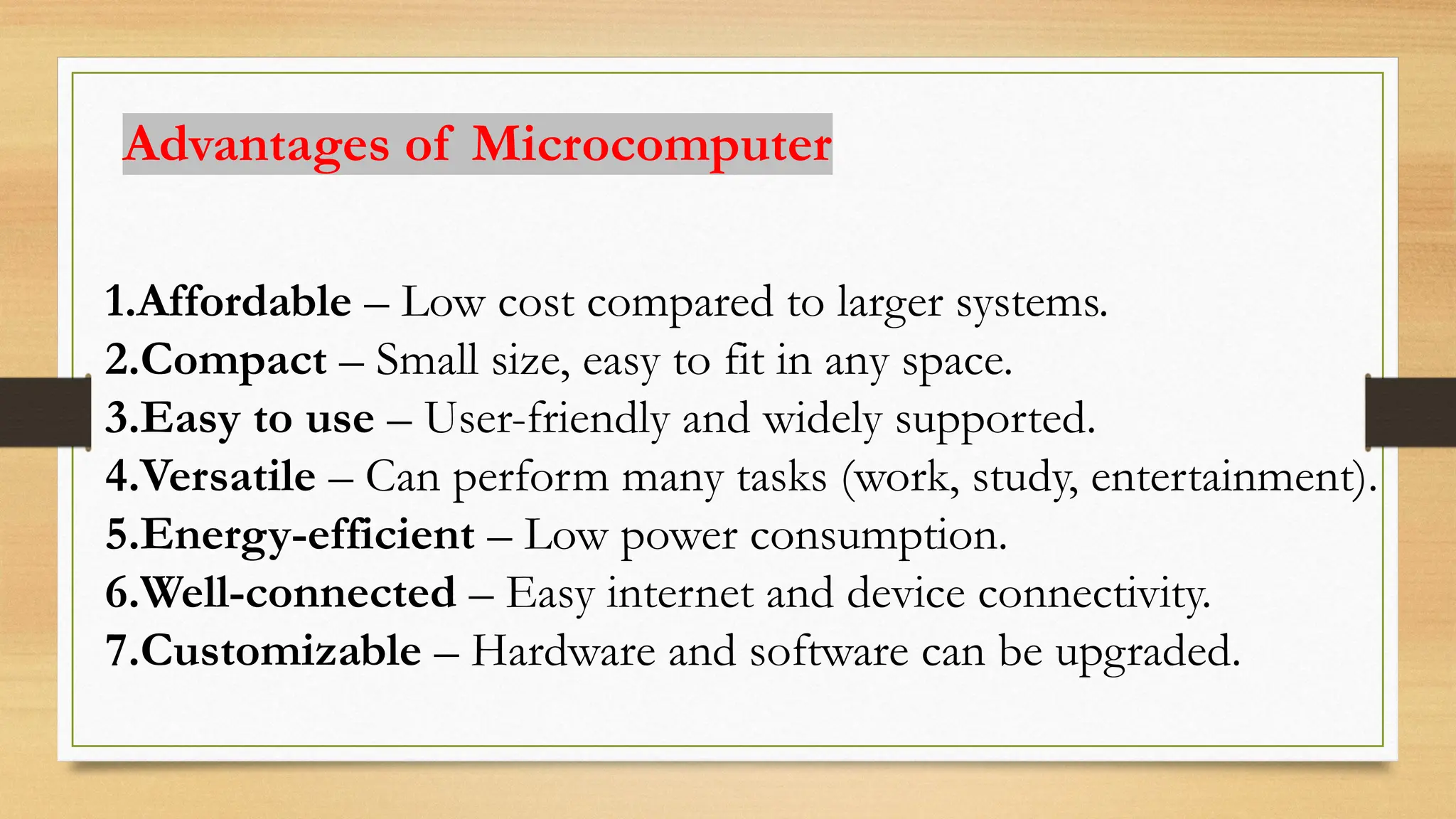 Advantages of Microcomputer

1.Affordable – Low cost compared to larger systems.
2.Compact – Small size, easy to fit in any space.
3.Easy to use – User-friendly and widely supported.
4.Versatile – Can perform many tasks (work, study, entertainment).
5.Energy-efficient – Low power consumption.
6.Well-connected – Easy internet and device connectivity.
7.Customizable – Hardware and software can be upgraded.